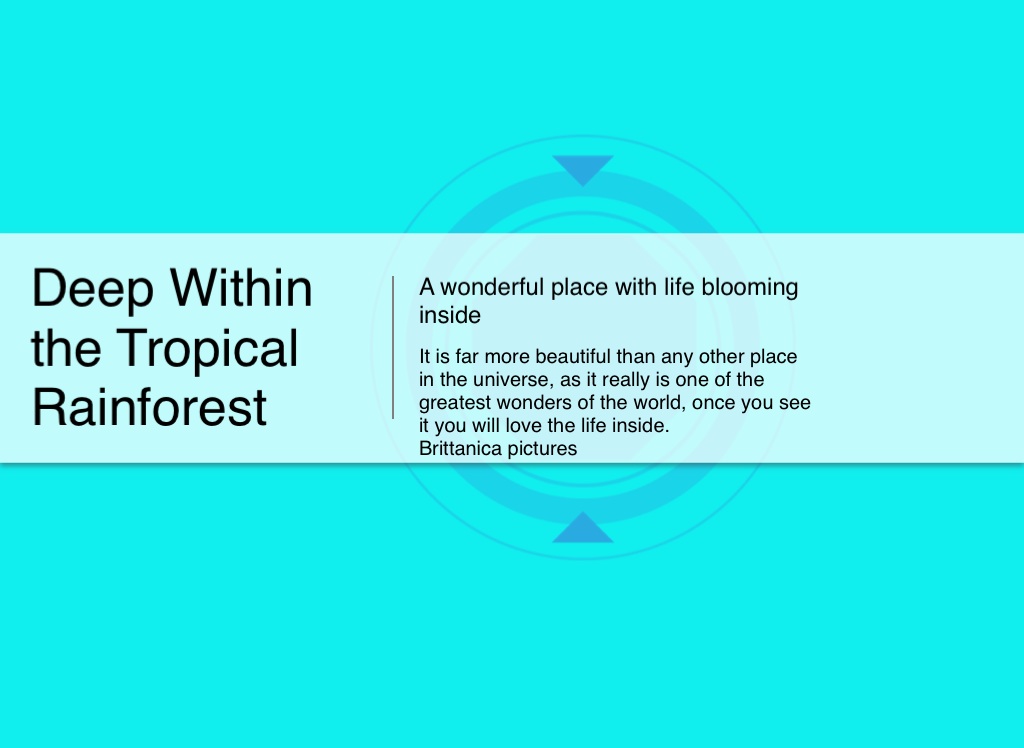 Deep Within the Tropical Rainforest

A wonderful place with life blooming inside

It is far more beautiful than any other place in the universe, as it really is one of the greatest wonders of the world, once you see it you will love the life inside.
Brittanica pictures